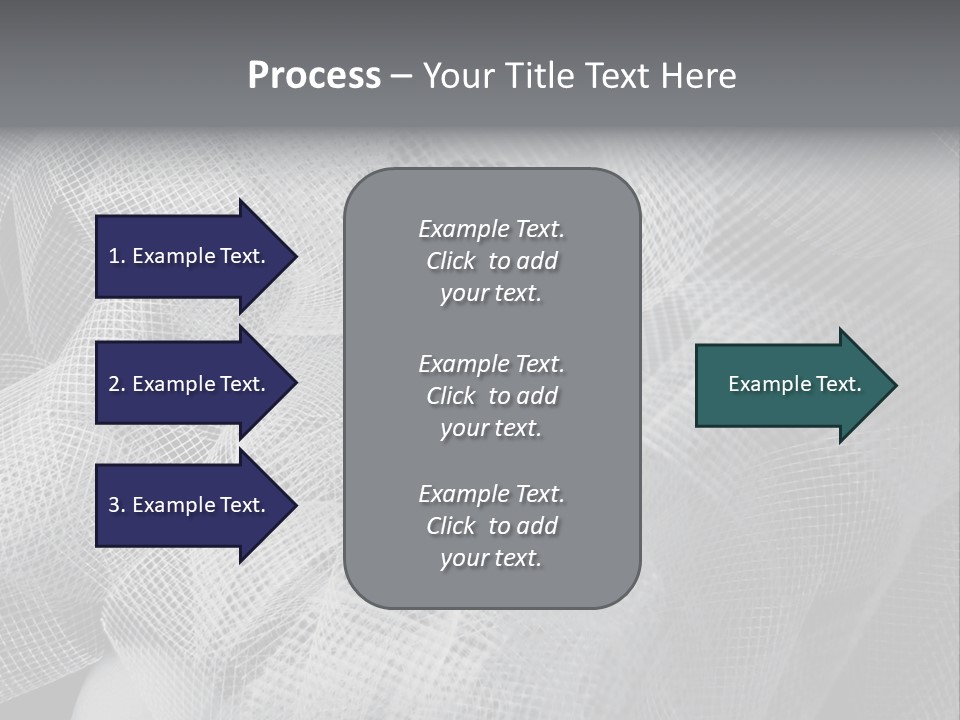 Process – Your Title Text Here

1. Example Text.

2. Example Text.

3. Example Text.

Example Text. Click to add your text.

Example Text. Click to add your text.

Example Text. Click to add your text.

Example Text.